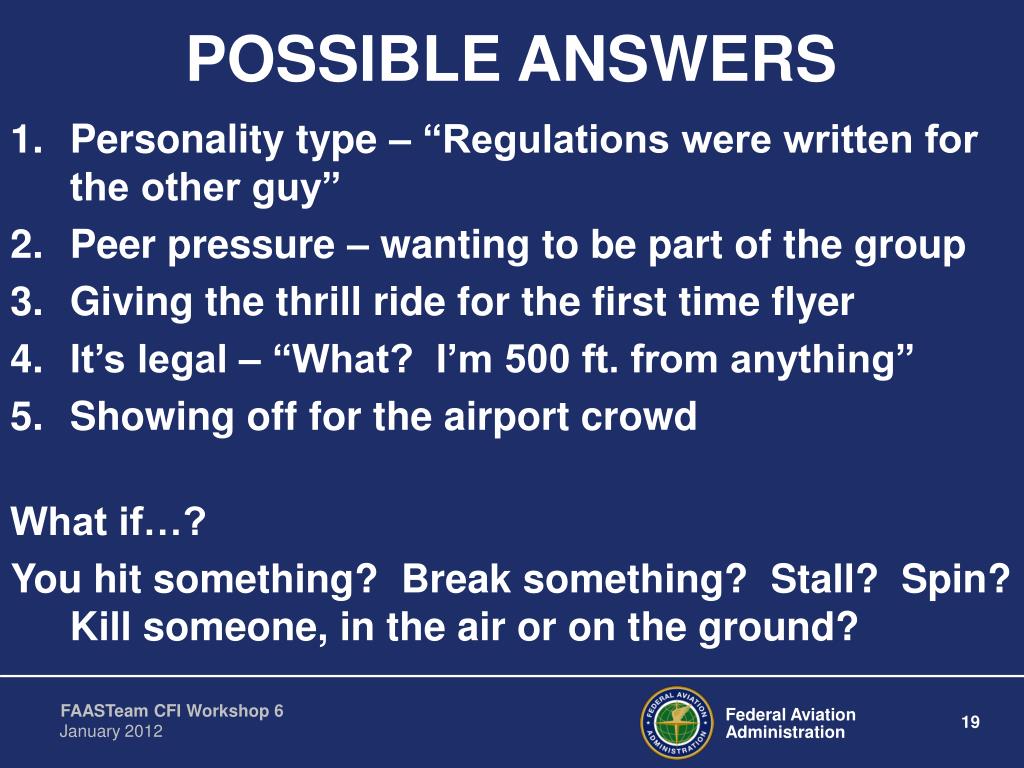 POSSIBLE ANSWERS

1. Personality type – “Regulations were written for the other guy”
2. Peer pressure – wanting to be part of the group
3. Giving the thrill ride for the first time flyer
4. It’s legal – “What? I’m 500 ft. from anything”
5. Showing off for the airport crowd

What if…?
You hit something? Break something? Stall? Spin? Kill someone, in the air or on the ground?

FAASTeam CFI Workshop 6
January 2012

FEDERAL AVIATION ADMINISTRATION

Federal Aviation Administration

19